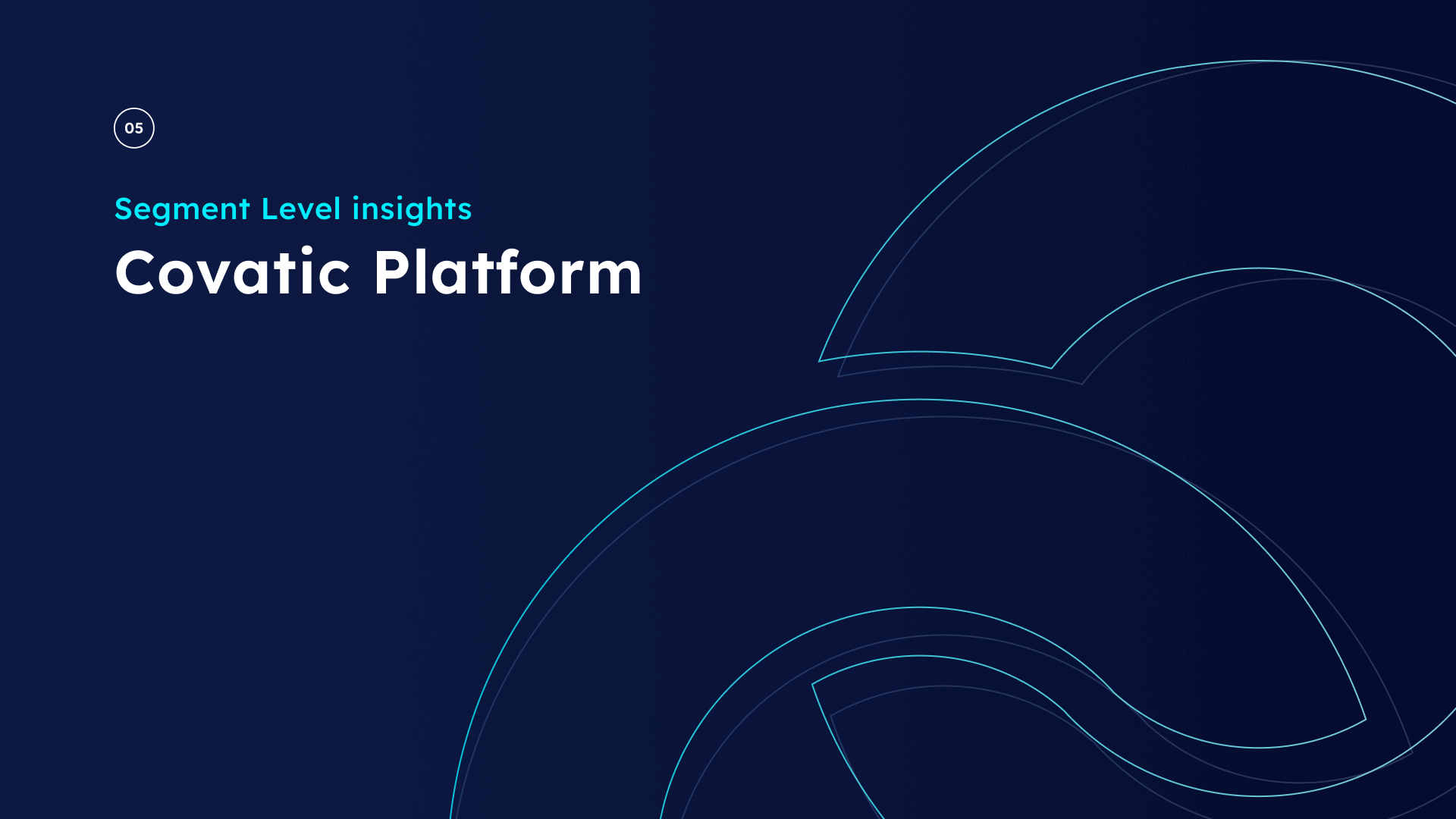 05

Segment Level insights

Covatic Platform